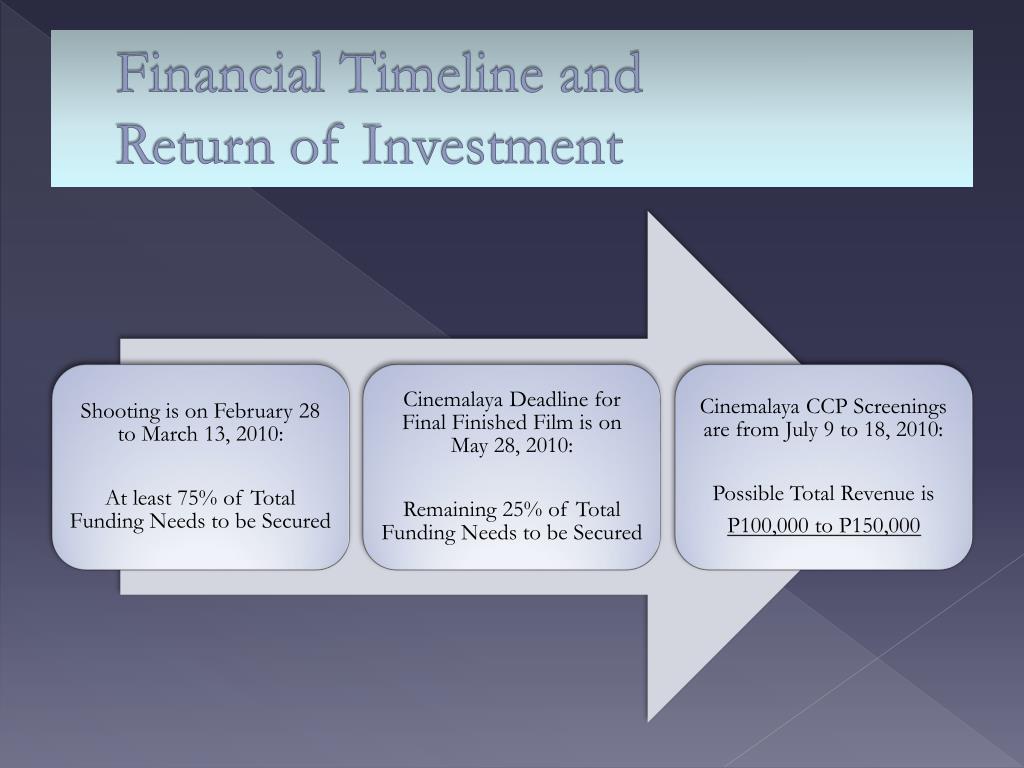 Financial Timeline and Return of Investment

Shooting is on February 28 to March 13, 2010:

At least 75% of Total Funding Needs to be Secured

Cinemalaya Deadline for Final Finished Film is on May 28, 2010:

Remaining 25% of Total Funding Needs to be Secured

Cinemalaya CCP Screenings are from July 9 to 18, 2010:

Possible Total Revenue is

P100,000 to P150,000